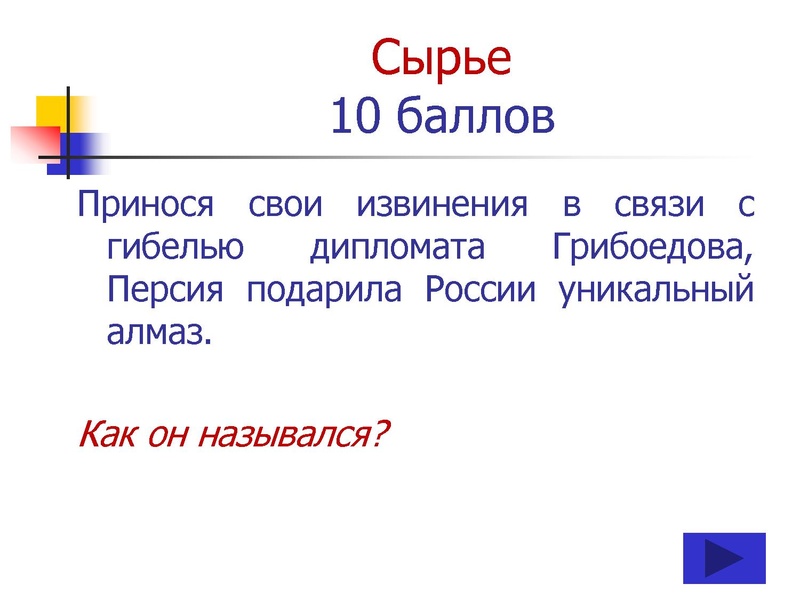 Сырье
10 баллов

Принося свои извинения в связи с гибелью дипломата Грибоедова, Персия подарила России уникальный алмаз.

Как он назывался?